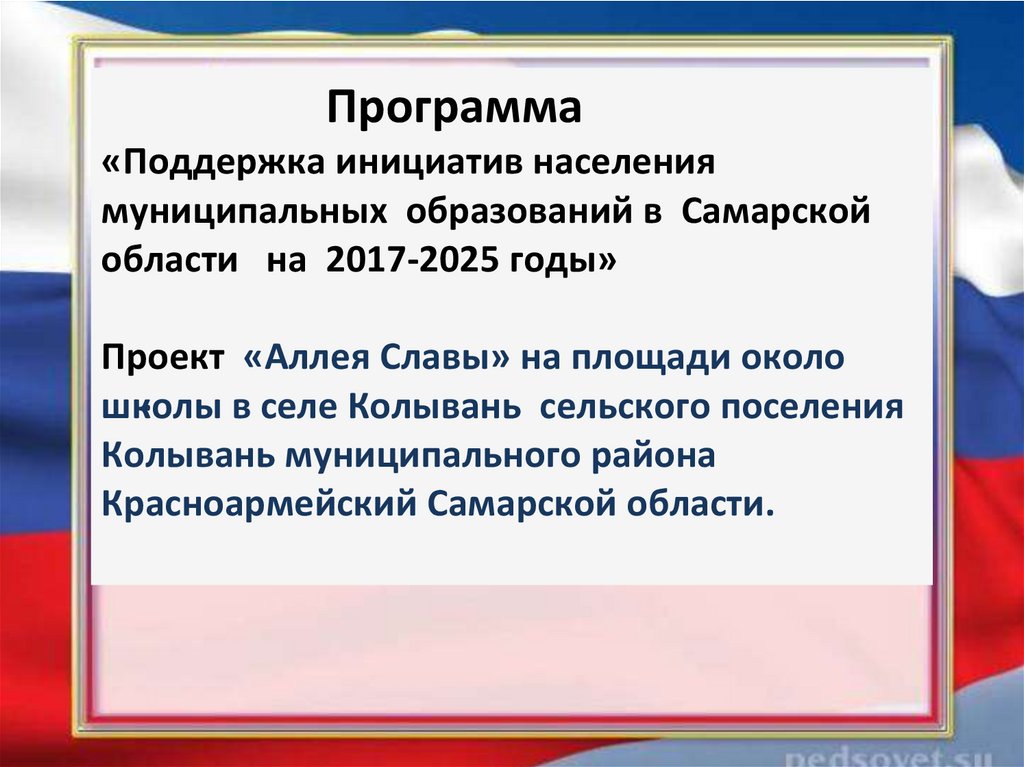 Программа
«Поддержка инициатив населения муниципальных образований в Самарской области на 2017-2025 годы»

Проект «Аллея Славы» на площади около школы в селе Колывань сельского поселения Колывань муниципального района Красноармейский Самарской области.

pedsovet.su